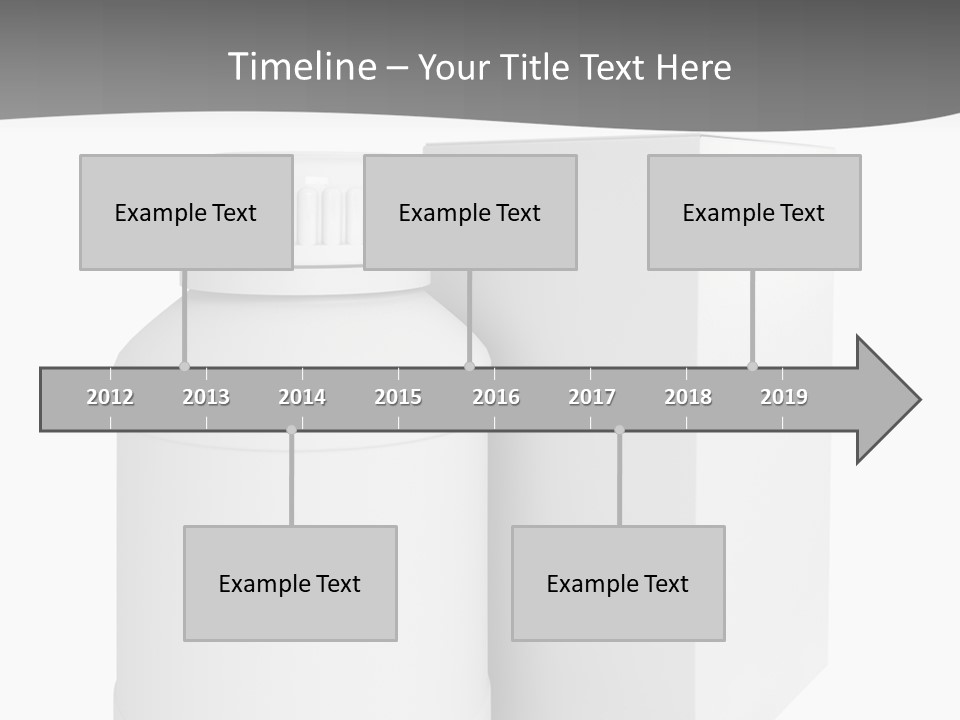 Timeline – Your Title Text Here

Example Text

Example Text

Example Text

2012 2013 2014 2015 2016 2017 2018 2019

Example Text

Example Text